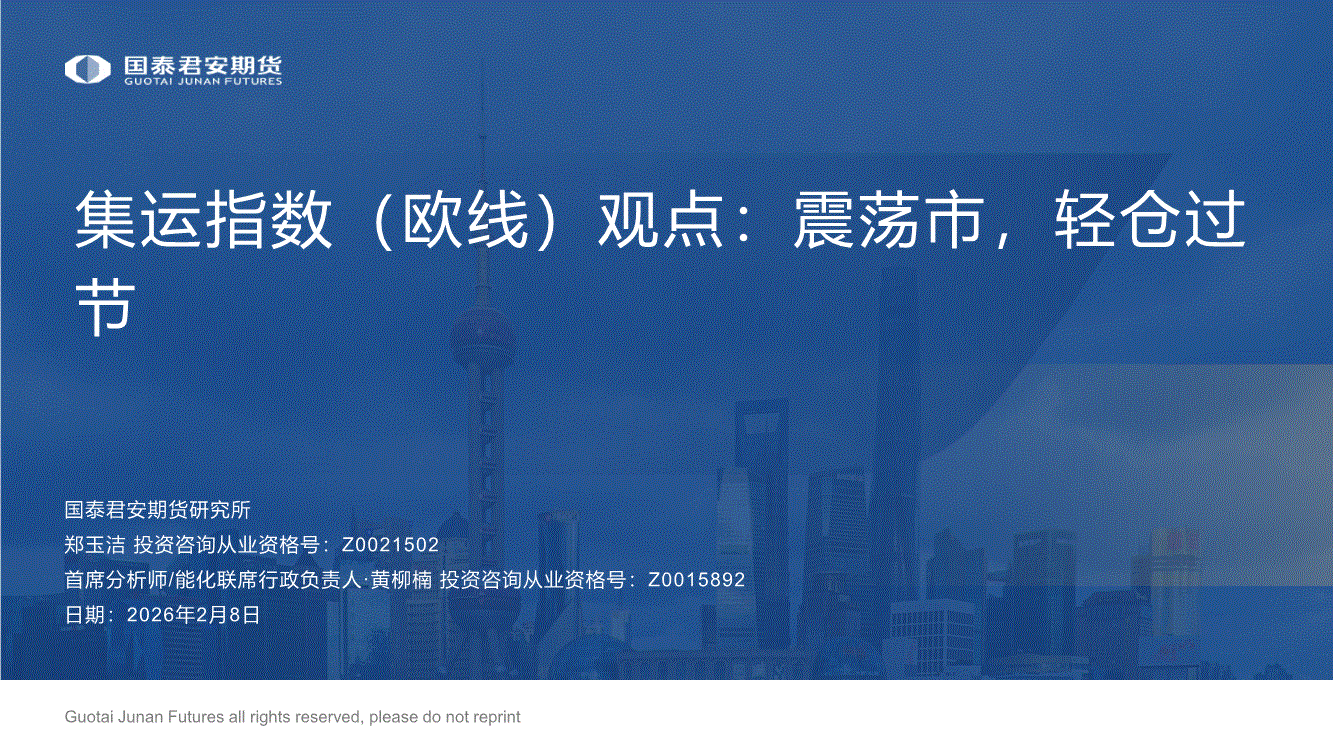 国泰君安期货
GUOTAI JUNAN FUTURES

集运指数（欧线）观点：震荡市，轻仓过节

国泰君安期货研究所
郑玉洁 投资咨询从业资格号：Z0021502
首席分析师/能化联席行政负责人·黄柳楠 投资咨询从业资格号：Z0015892
日期：2026年2月8日

Guotai Junan Futures all rights reserved, please do not reprint